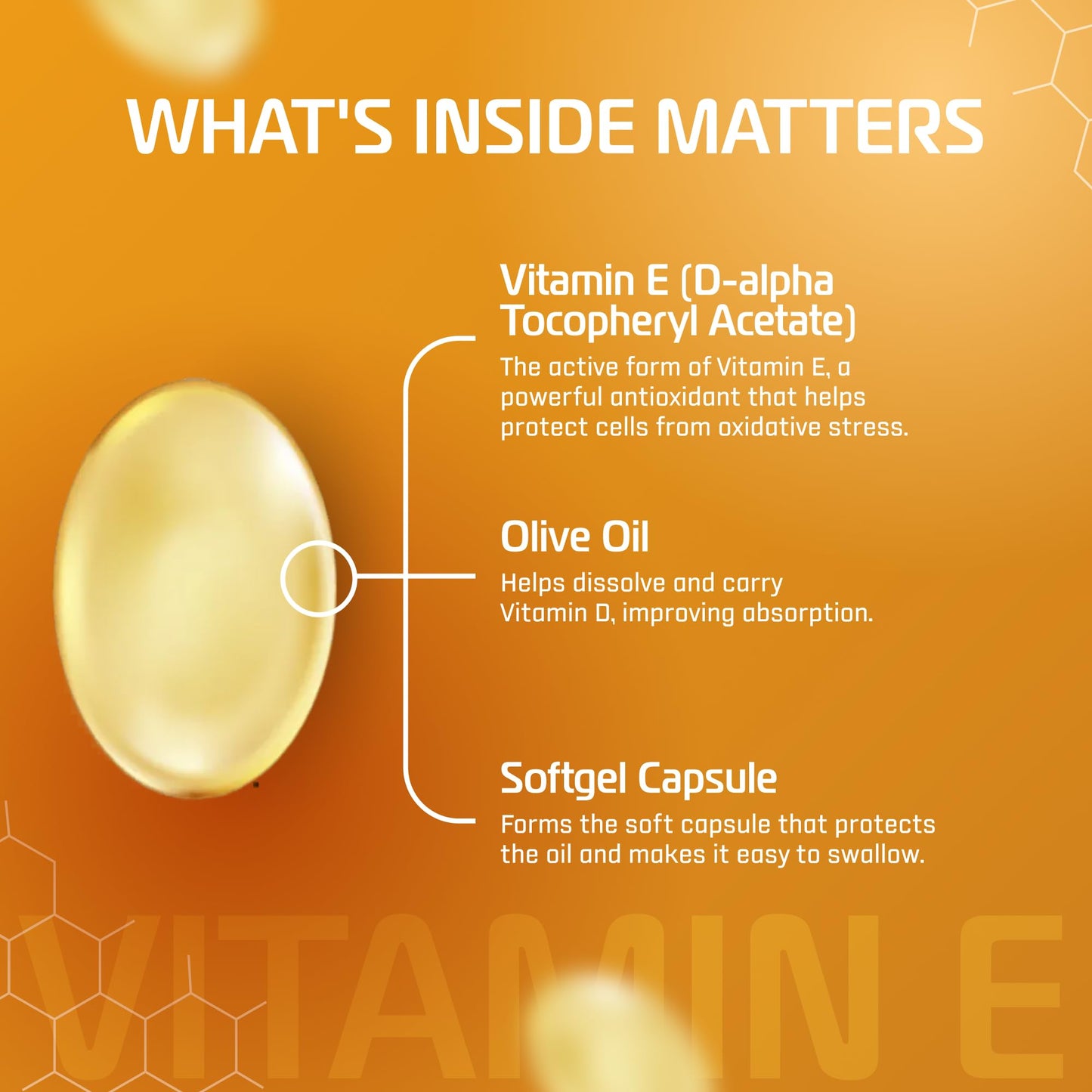 WHAT'S INSIDE MATTERS

Vitamin E (D-alpha Tocopheryl Acetate)

The active form of Vitamin E, a powerful antioxidant that helps protect cells from oxidative stress.

Olive Oil

Helps dissolve and carry Vitamin D, improving absorption.

Softgel Capsule

Forms the soft capsule that protects the oil and makes it easy to swallow.

VITAMIN E